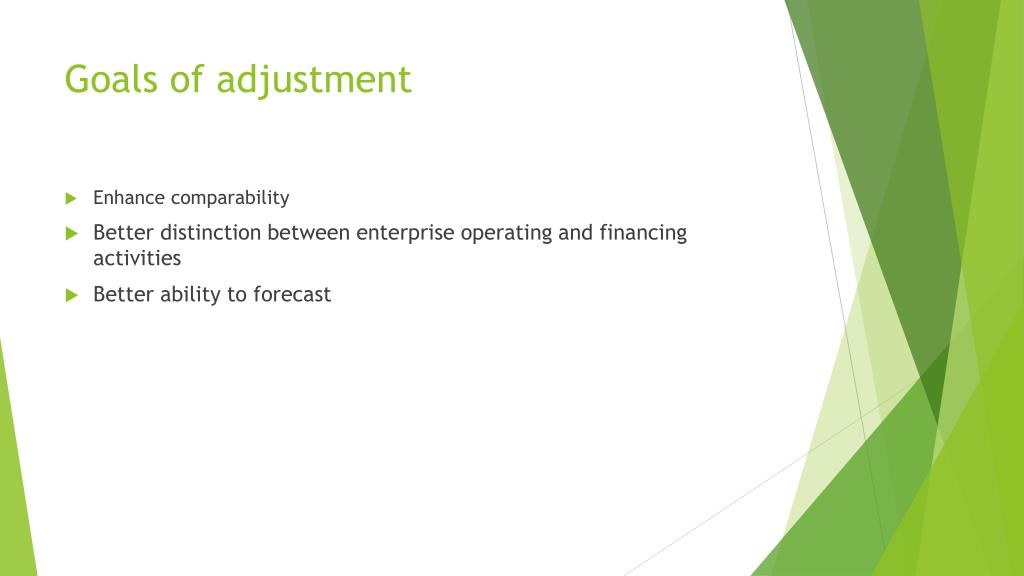 Goals of adjustment

Enhance comparability

Better distinction between enterprise operating and financing activities

Better ability to forecast